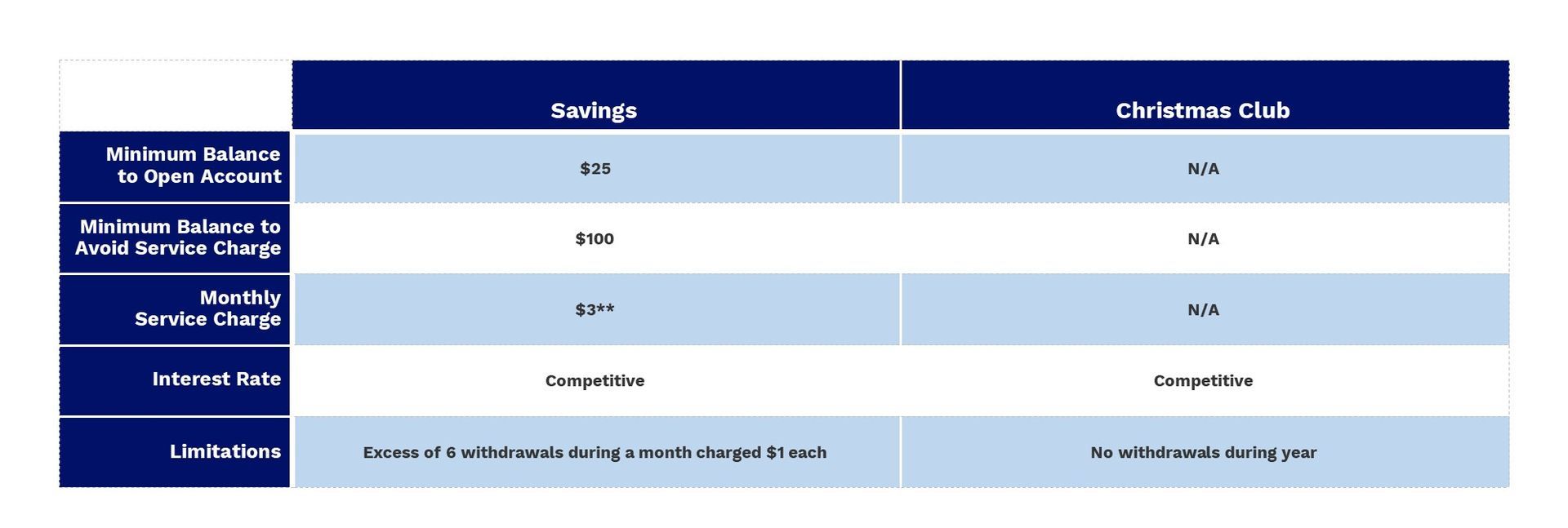 | | Savings | Christmas Club |
|---|---|---|
| Minimum Balance to Open Account | \$25 | N/A |
| Minimum Balance to Avoid Service Charge | \$100 | N/A |
| Monthly Service Charge | \$3** | N/A |
| Interest Rate | Competitive | Competitive |
| Limitations | Excess of 6 withdrawals during a month charged \$1 each | No withdrawals during year |